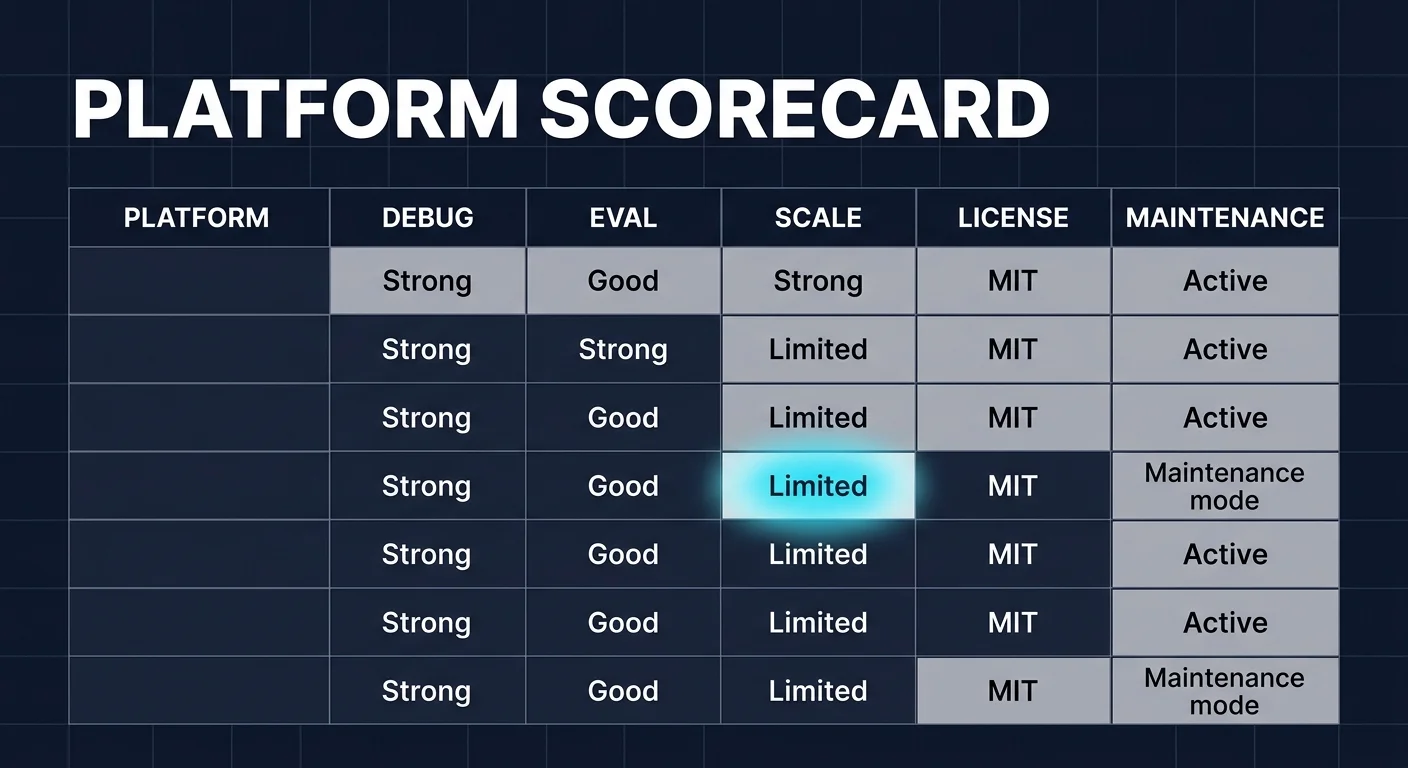 PLATFORM SCORECARD

| PLATFORM | DEBUG | EVAL | SCALE | LICENSE | MAINTENANCE |
|---|---|---|---|---|---|
| | Strong | Good | Strong | MIT | Active |
| | Strong | Strong | Limited | MIT | Active |
| | Strong | Good | Limited | MIT | Active |
| | Strong | Good | Limited | MIT | Maintenance mode |
| | Strong | Good | Limited | MIT | Active |
| | Strong | Good | Limited | MIT | Active |
| | Strong | Good | Limited | MIT | Maintenance mode |